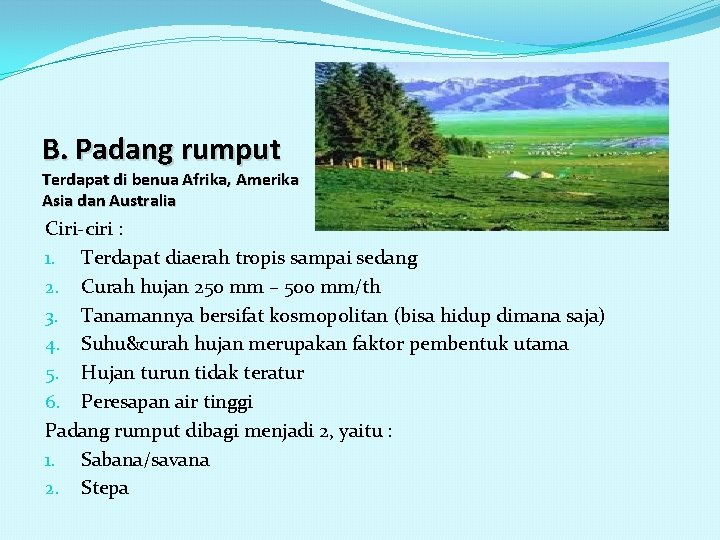 B. Padang rumput

Terdapat di benua Afrika, Amerika Asia dan Australia

Ciri-ciri :

1. Terdapat diaerah tropis sampai sedang
2. Curah hujan 250 mm – 500 mm/th
3. Tanamannya bersifat kosmopolitan (bisa hidup dimana saja)
4. Suhu&curah hujan merupakan faktor pembentuk utama
5. Hujan turun tidak teratur
6. Peresapan air tinggi

Padang rumput dibagi menjadi 2, yaitu :

1. Sabana/savana
2. Stepa